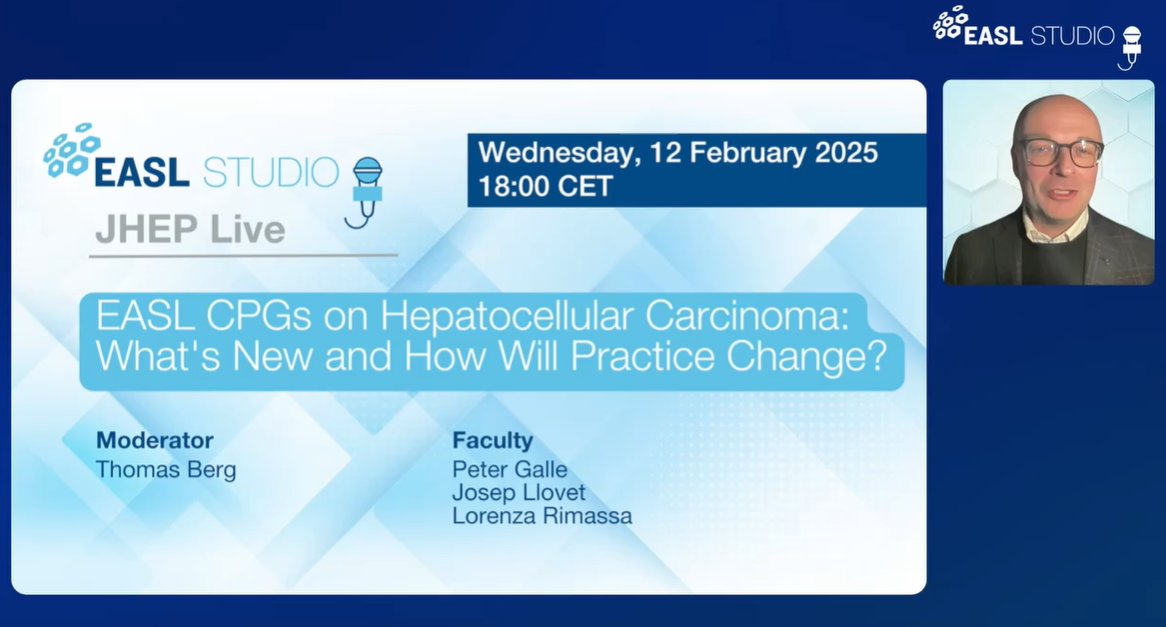 EASL STUDIO

EASL STUDIO
JHEP Live

Wednesday, 12 February 2025
18:00 CET

EASL CPGs on Hepatocellular Carcinoma: What's New and How Will Practice Change?

Moderator
Thomas Berg

Faculty
Peter Galle
Josep Llovet
Lorenza Rimassa